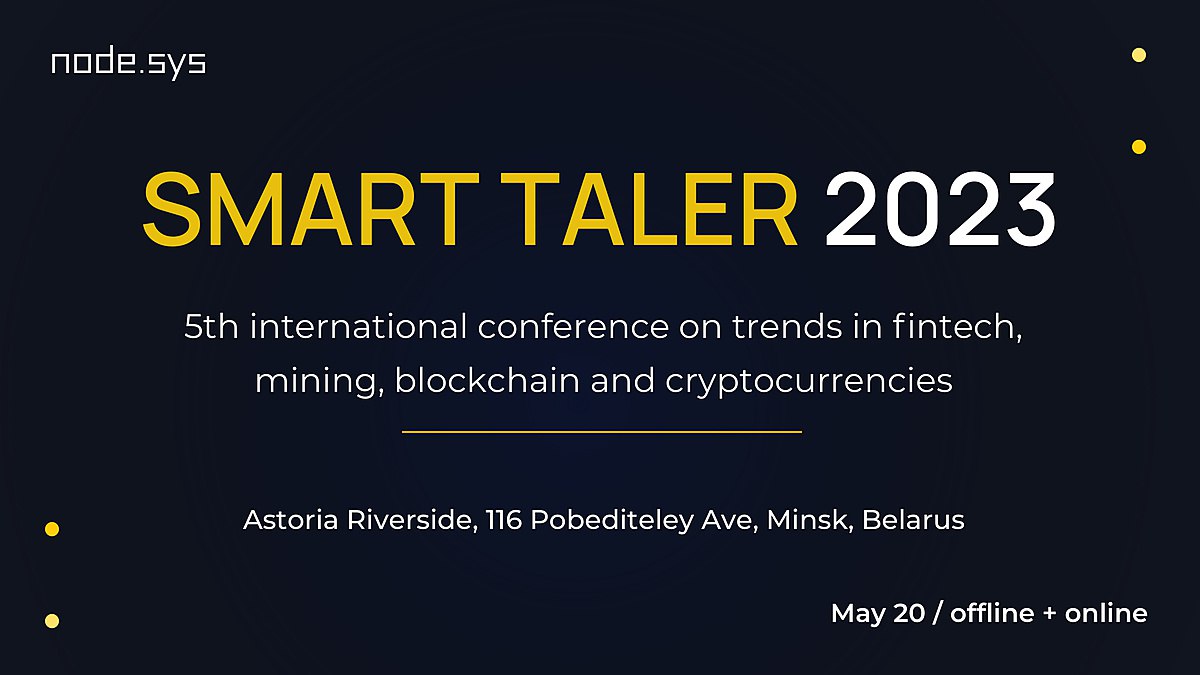 node.sys

SMART TALER 2023

5th international conference on trends in fintech, mining, blockchain and cryptocurrencies

Astoria Riverside, 116 Pobediteley Ave, Minsk, Belarus

May 20 / offline + online